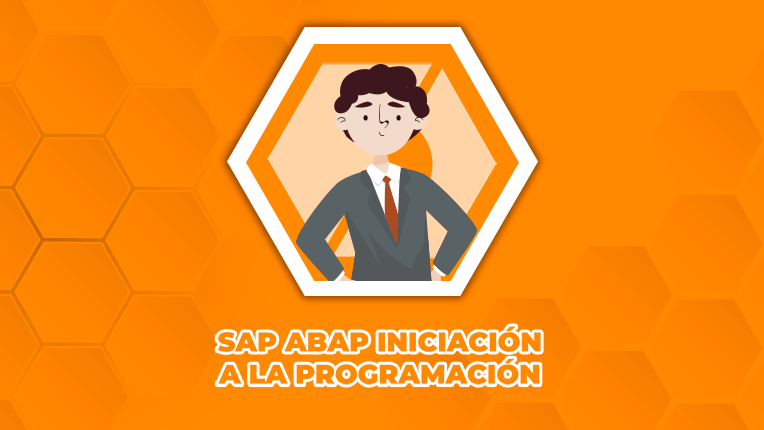 SAP ABAP INICIACIÓN
A LA PROGRAMACIÓN